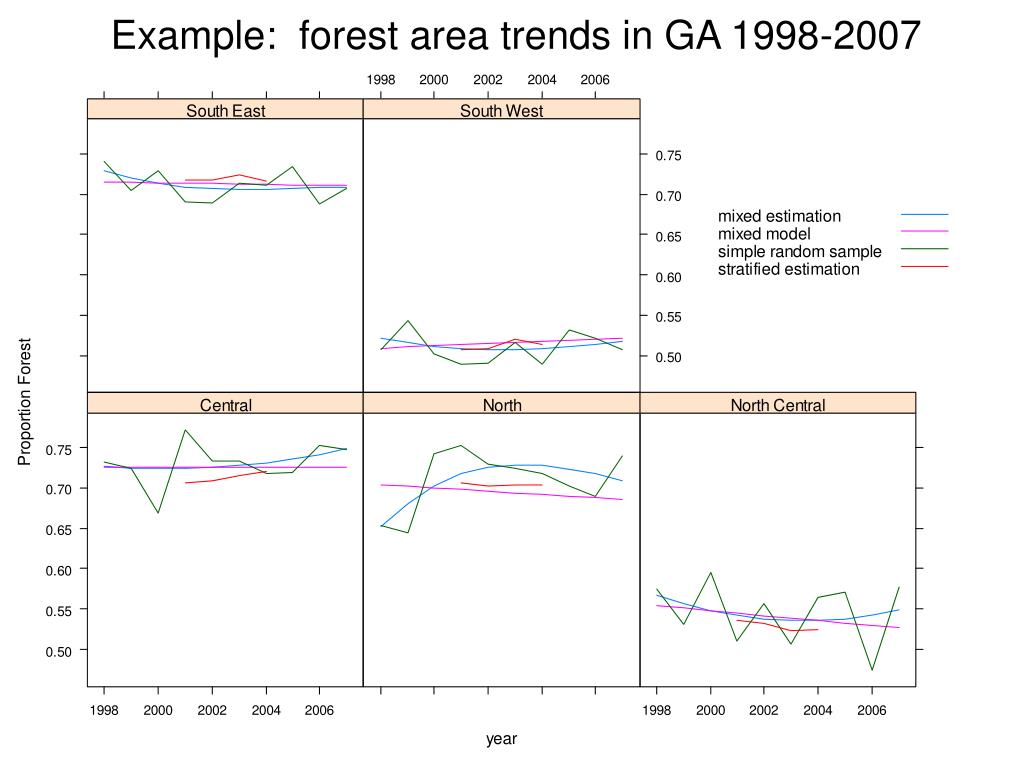 Example: forest area trends in GA 1998-2007

1998 2000 2002 2004 2006

South East

South West

0.75
0.70
0.65
0.60
0.55
0.50

mixed estimation
mixed model
simple random sample
stratified estimation

Proportion Forest

Central

North

North Central

0.75
0.70
0.65
0.60
0.55
0.50

1998 2000 2002 2004 2006

1998 2000 2002 2004 2006

year